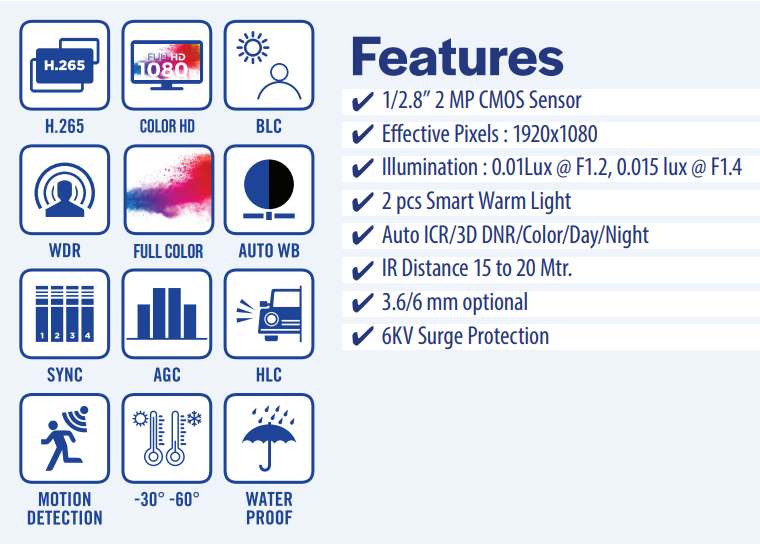 H.265

H.265

FULL HD 1080

COLOR HD

BLC

WDR

FULL COLOR

AUTO WB

1 2 3 4

SYNC

AGC

HLC

MOTION DETECTION

-30° -60°

WATER PROOF

Features

✔ 1/2.8" 2 MP CMOS Sensor

✔ Effective Pixels : 1920x1080

✔ Illumination : 0.01Lux @ F1.2, 0.015 lux @ F1.4

✔ 2 pcs Smart Warm Light

✔ Auto ICR/3D DNR/Color/Day/Night

✔ IR Distance 15 to 20 Mtr.

✔ 3.6/6 mm optional

✔ 6KV Surge Protection